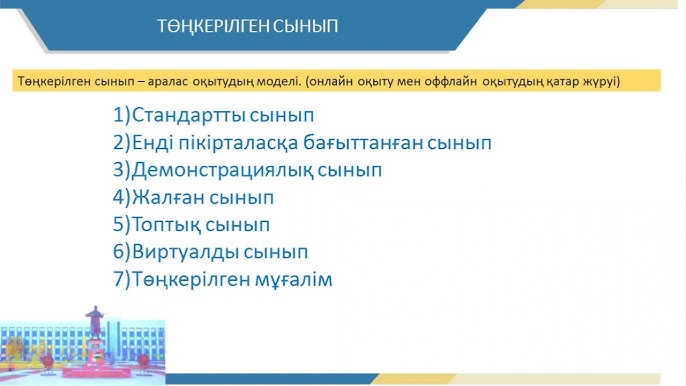 ТӨҢКЕРІЛГЕН СЫНЫП

Төңкерілген сынып – аралас оқытудың моделі. (онлайн оқыту мен оффлайн оқытудың қатар жүруі)

1)Стандартты сынып
2)Енді пікірталасқа бағыттанған сынып
3)Демонстрациялық сынып
4)Жалған сынып
5)Топтық сынып
6)Виртуалды сынып
7)Төңкерілген мұғалім